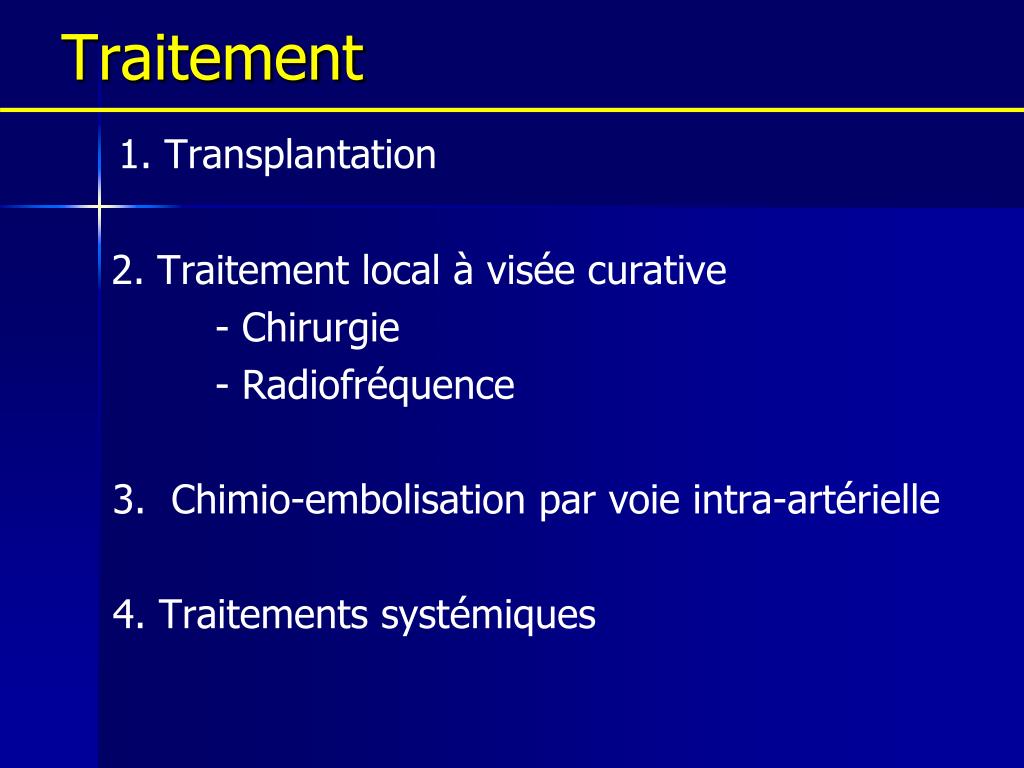 Traitement

1. Transplantation

2. Traitement local à visée curative
- Chirurgie
- Radiofréquence

3. Chimio-embolisation par voie intra-artérielle

4. Traitements systémiques